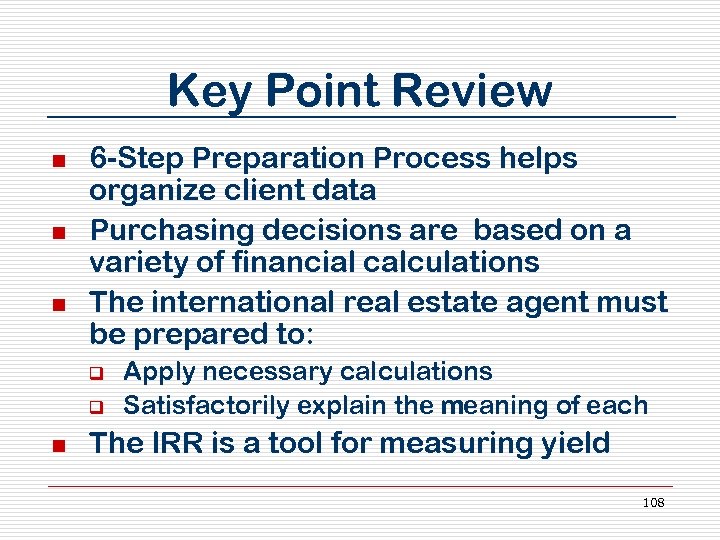 Key Point Review

- 6-Step Preparation Process helps organize client data
- Purchasing decisions are  based on a variety of financial calculations
- The international real estate agent must be prepared to:
  - Apply necessary calculations
  - Satisfactorily explain the meaning of each
- The IRR is a tool for measuring yield

108